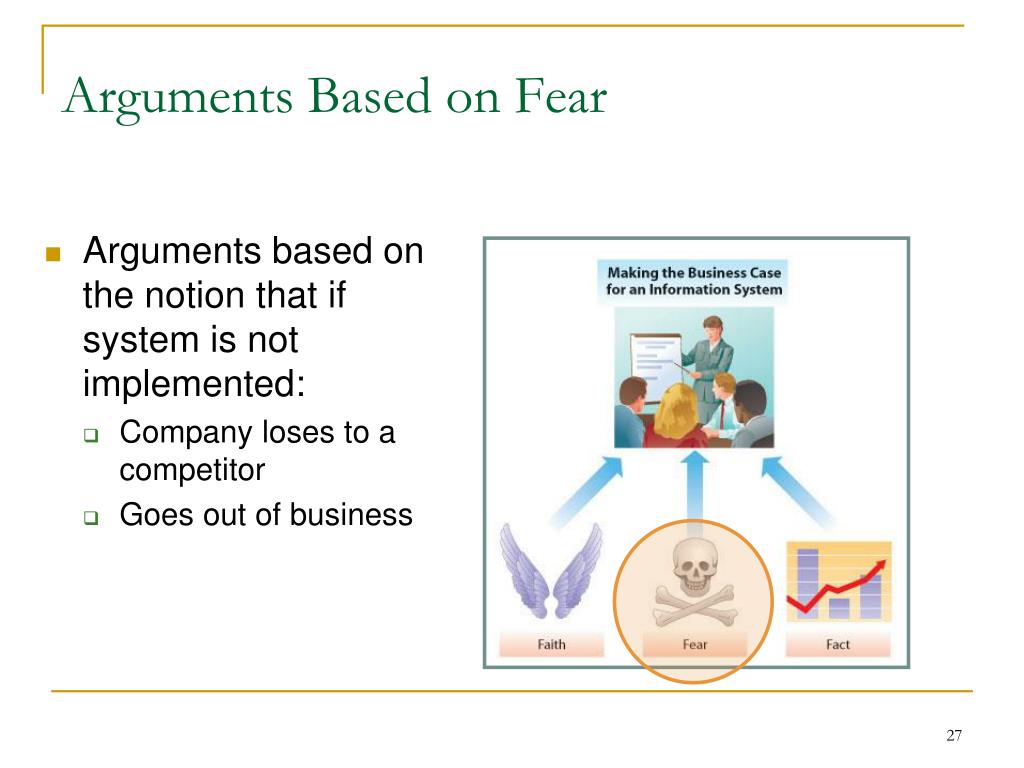 Arguments Based on Fear

Arguments based on the notion that if system is not implemented:

Company loses to a competitor

Goes out of business

Making the Business Case for an Information System

Faith

Fear

Fact

27